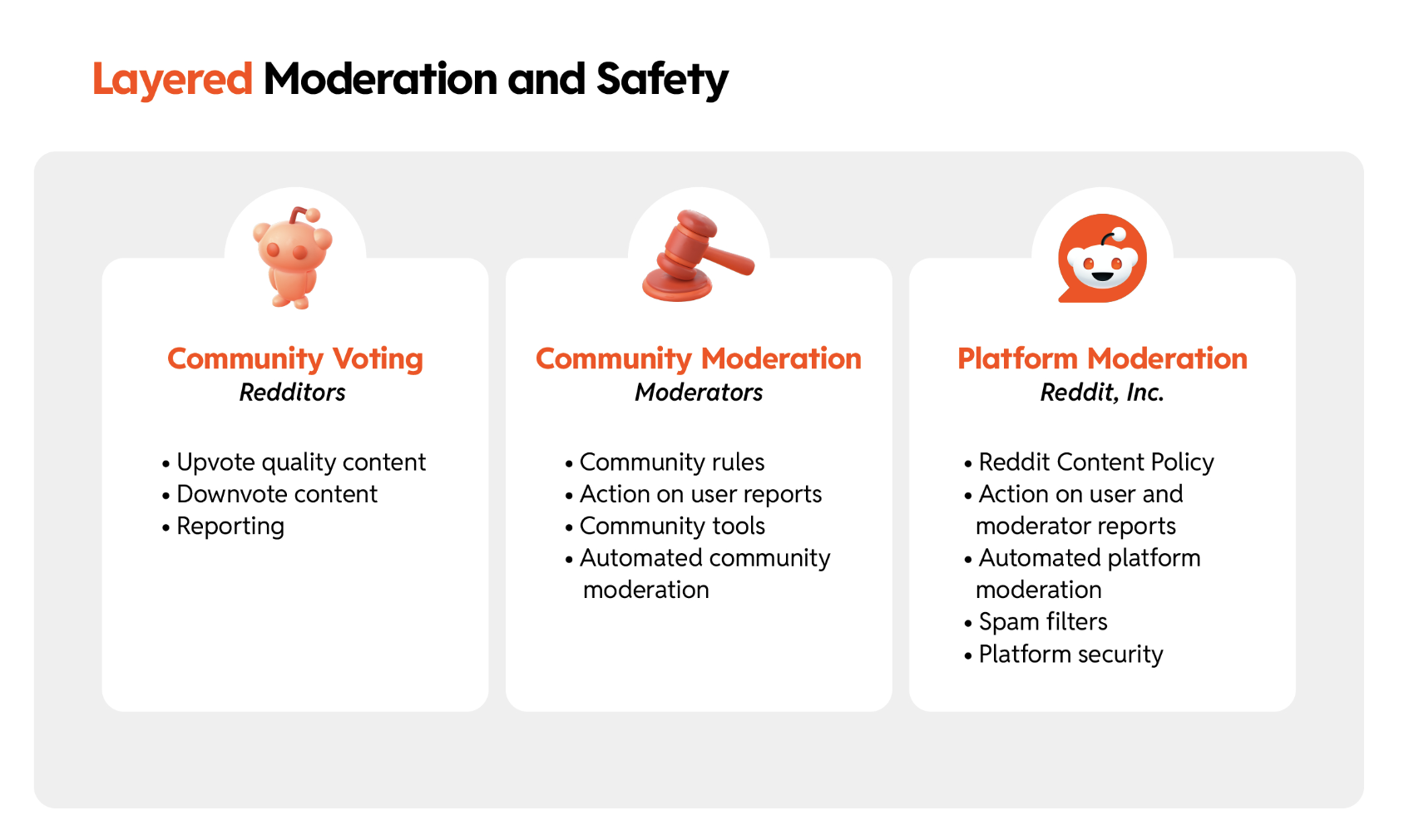 Layered Moderation and Safety

Community Voting
Redditors

• Upvote quality content
• Downvote content
• Reporting

Community Moderation
Moderators

• Community rules
• Action on user reports
• Community tools
• Automated community moderation

Platform Moderation
Reddit, Inc.

• Reddit Content Policy
• Action on user and moderator reports
• Automated platform moderation
• Spam filters
• Platform security